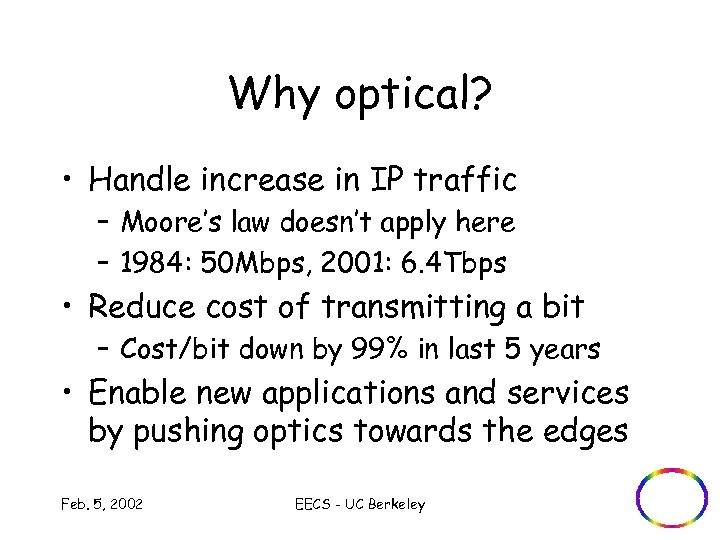 Why optical?

• Handle increase in IP traffic
– Moore's law doesn't apply here
– 1984: 50Mbps, 2001: 6.4Tbps

• Reduce cost of transmitting a bit
– Cost/bit down by 99% in last 5 years

• Enable new applications and services by pushing optics towards the edges

Feb. 5, 2002

EECS - UC Berkeley